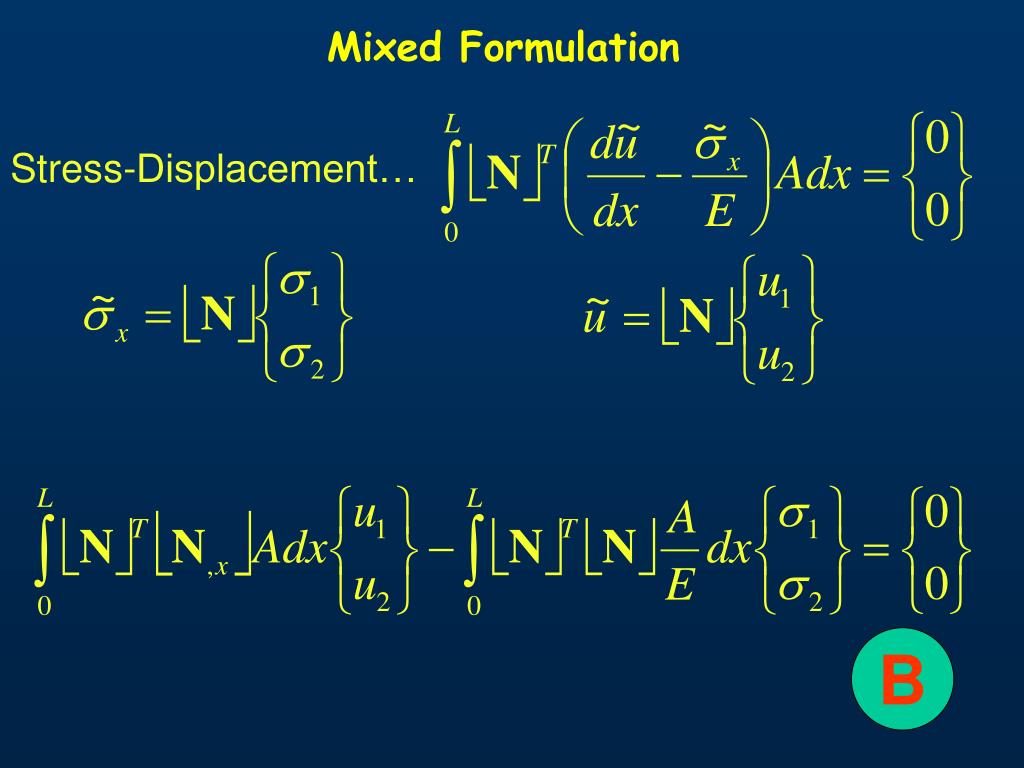 Mixed Formulation

Stress-Displacement… $\int_0^L \lfloor \mathbf{N} \rfloor^T \left( \frac{d\tilde{u}}{dx} - \frac{\tilde{\sigma}_x}{E} \right) A dx = \begin{Bmatrix} 0 \\ 0 \end{Bmatrix}$

$\tilde{\sigma}_x = \lfloor \mathbf{N} \rfloor \begin{Bmatrix} \sigma_1 \\ \sigma_2 \end{Bmatrix}$

$\tilde{u} = \lfloor \mathbf{N} \rfloor \begin{Bmatrix} u_1 \\ u_2 \end{Bmatrix}$

$\int_0^L \lfloor \mathbf{N} \rfloor^T \lfloor \mathbf{N}_{,x} \rfloor A dx \begin{Bmatrix} u_1 \\ u_2 \end{Bmatrix} - \int_0^L \lfloor \mathbf{N} \rfloor^T \lfloor \mathbf{N} \rfloor \frac{A}{E} dx \begin{Bmatrix} \sigma_1 \\ \sigma_2 \end{Bmatrix} = \begin{Bmatrix} 0 \\ 0 \end{Bmatrix}$

B